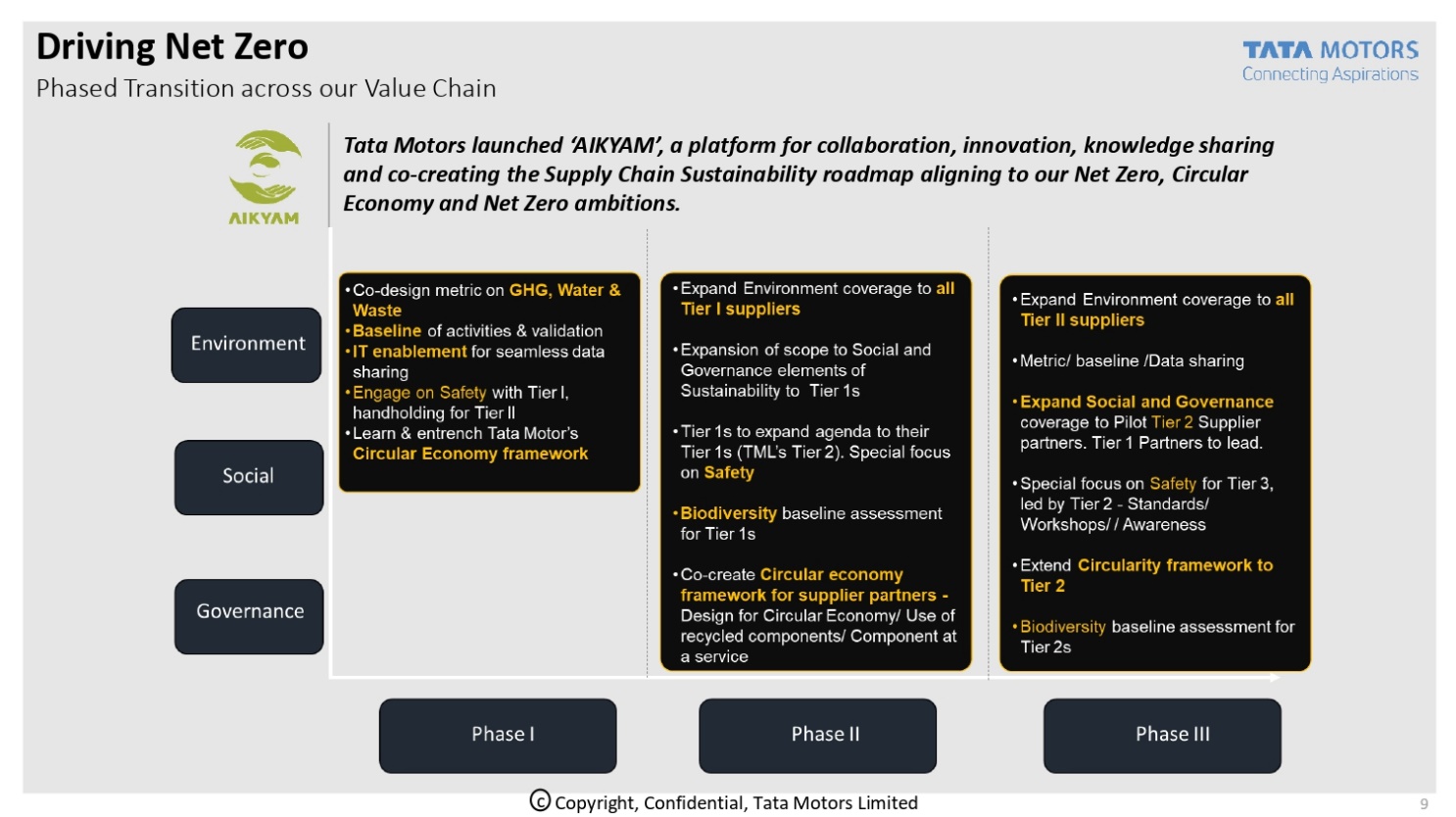 Driving Net Zero
Phased Transition across our Value Chain

TATA MOTORS
Connecting Aspirations

AIKYAM

Tata Motors launched 'AIKYAM', a platform for collaboration, innovation, knowledge sharing and co-creating the Supply Chain Sustainability roadmap aligning to our Net Zero, Circular Economy and Net Zero ambitions.

Environment

Social

Governance

• Co-design metric on GHG, Water & Waste
• Baseline of activities & validation
• IT enablement for seamless data sharing
• Engage on Safety with Tier I, handholding for Tier II
• Learn & entrench Tata Motor's Circular Economy framework

• Expand Environment coverage to all Tier I suppliers

• Expansion of scope to Social and Governance elements of Sustainability to Tier 1s

• Tier 1s to expand agenda to their Tier 1s (TML's Tier 2). Special focus on Safety

• Biodiversity baseline assessment for Tier 1s

• Co-create Circular economy framework for supplier partners - Design for Circular Economy/ Use of recycled components/ Component at a service

• Expand Environment coverage to all Tier II suppliers

• Metric/ baseline /Data sharing

• Expand Social and Governance coverage to Pilot Tier 2 Supplier partners. Tier 1 Partners to lead.

• Special focus on Safety for Tier 3, led by Tier 2 - Standards/ Workshops/ / Awareness

• Extend Circularity framework to Tier 2

• Biodiversity baseline assessment for Tier 2s

Phase I

Phase II

Phase III

© Copyright, Confidential, Tata Motors Limited

9